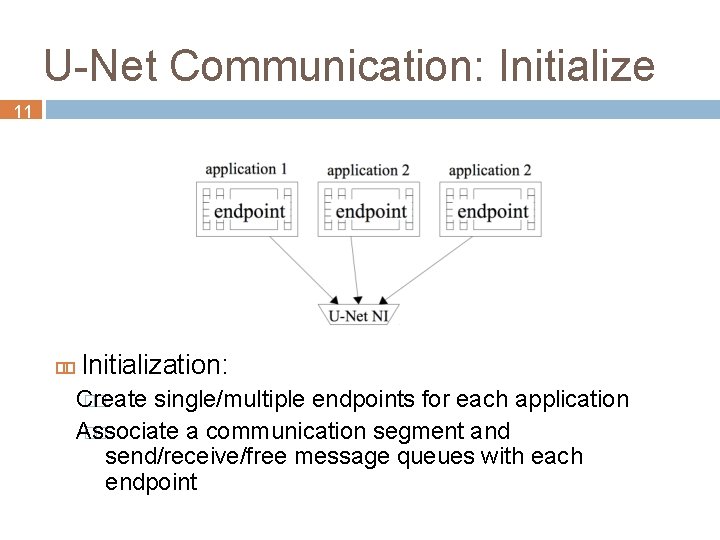 U-Net Communication: Initialize

11

application 1
endpoint

application 2
endpoint

application 2
endpoint

U-Net NI

Initialization:

Create single/multiple endpoints for each application

Associate a communication segment and send/receive/free message queues with each endpoint